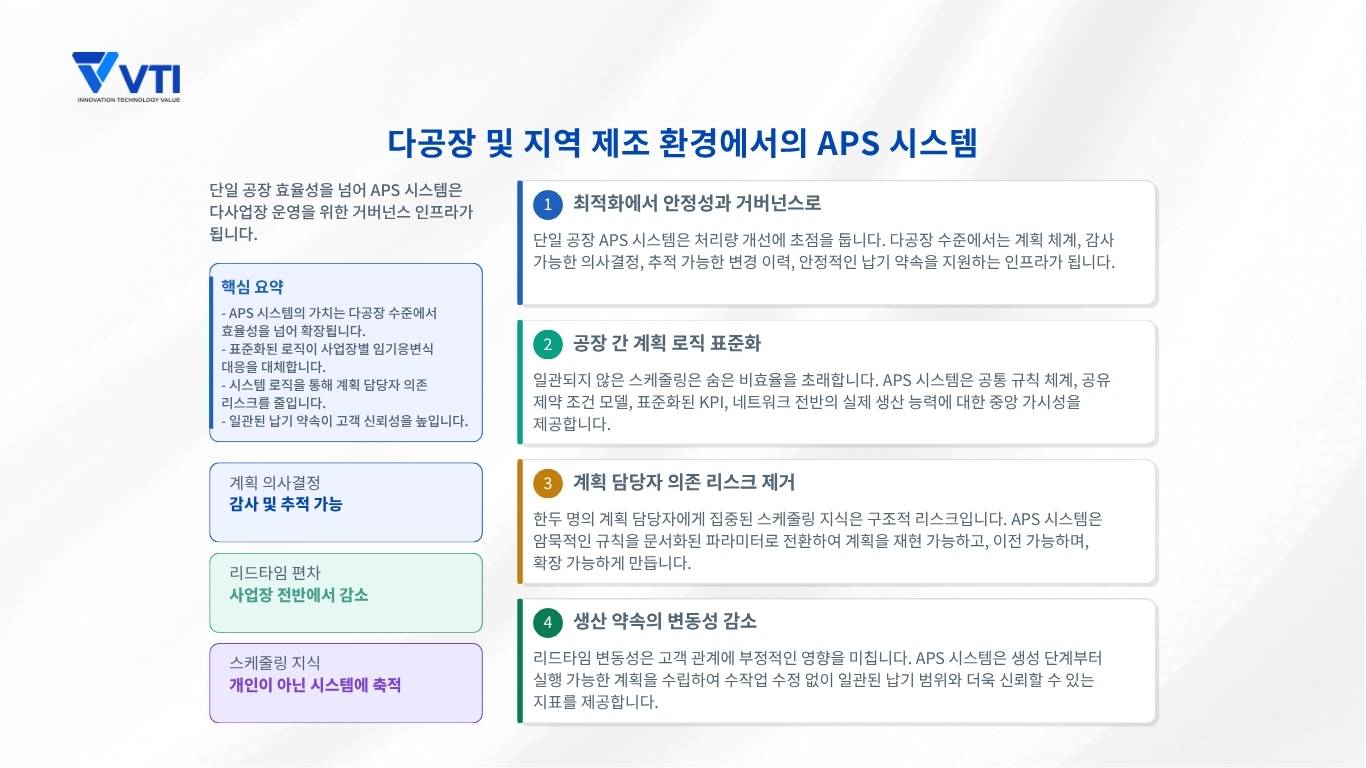 VTI
INNOVATION TECHNOLOGY VALUE

다공장 및 지역 제조 환경에서의 APS 시스템

단일 공장 효율성을 넘어 APS 시스템은 다사업장 운영을 위한 거버넌스 인프라가 됩니다.

핵심 요약
- APS 시스템의 가치는 다공장 수준에서 효율성을 넘어 확장됩니다.
- 표준화된 로직이 사업장별 임기응변식 대응을 대체합니다.
- 시스템 로직을 통해 계획 담당자 의존 리스크를 줄입니다.
- 일관된 납기 약속이 고객 신뢰성을 높입니다.

계획 의사결정
감사 및 추적 가능

리드타임 편차
사업장 전반에서 감소

스케줄링 지식
개인이 아닌 시스템에 축적

1 최적화에서 안정성과 거버넌스로
단일 공장 APS 시스템은 처리량 개선에 초점을 둡니다. 다공장 수준에서는 계획 체계, 감사 가능한 의사결정, 추적 가능한 변경 이력, 안정적인 납기 약속을 지원하는 인프라가 됩니다.

2 공장 간 계획 로직 표준화
일관되지 않은 스케줄링은 숨은 비효율을 초래합니다. APS 시스템은 공통 규칙 체계, 공유 제약 조건 모델, 표준화된 KPI, 네트워크 전반의 실제 생산 능력에 대한 중앙 가시성을 제공합니다.

3 계획 담당자 의존 리스크 제거
한두 명의 계획 담당자에게 집중된 스케줄링 지식은 구조적 리스크입니다. APS 시스템은 암묵적인 규칙을 문서화된 파라미터로 전환하여 계획을 재현 가능하고, 이전 가능하며, 확장 가능하게 만듭니다.

4 생산 약속의 변동성 감소
리드타임 변동성은 고객 관계에 부정적인 영향을 미칩니다. APS 시스템은 생성 단계부터 실행 가능한 계획을 수립하여 수작업 수정 없이 일관된 납기 범위와 더욱 신뢰할 수 있는 지표를 제공합니다.